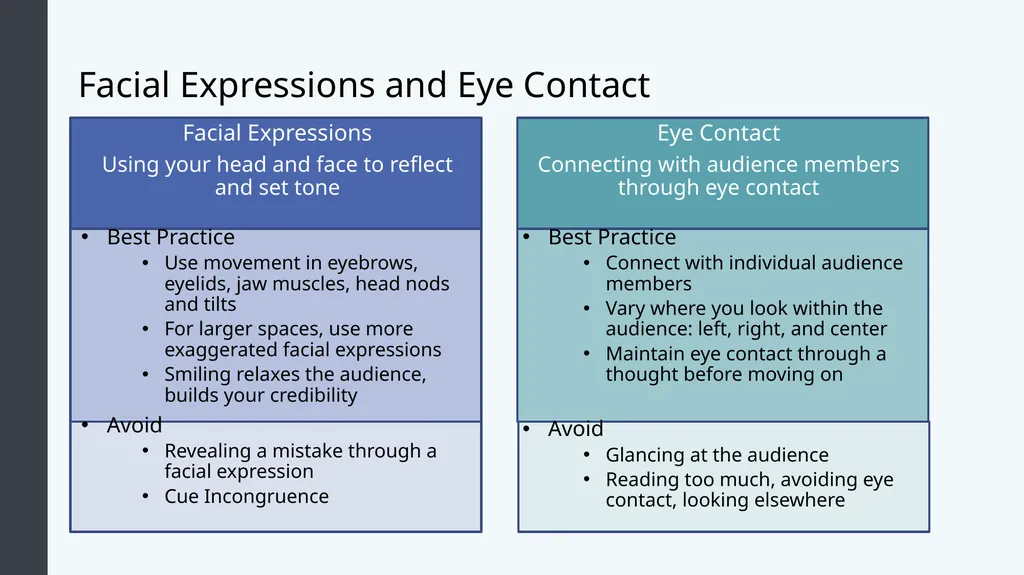 Facial Expressions and Eye Contact

Facial Expressions

Using your head and face to reflect and set tone

• Best Practice
  • Use movement in eyebrows, eyelids, jaw muscles, head nods and tilts
  • For larger spaces, use more exaggerated facial expressions
  • Smiling relaxes the audience, builds your credibility

• Avoid
  • Revealing a mistake through a facial expression
  • Cue Incongruence

Eye Contact

Connecting with audience members through eye contact

• Best Practice
  • Connect with individual audience members
  • Vary where you look within the audience: left, right, and center
  • Maintain eye contact through a thought before moving on

• Avoid
  • Glancing at the audience
  • Reading too much, avoiding eye contact, looking elsewhere